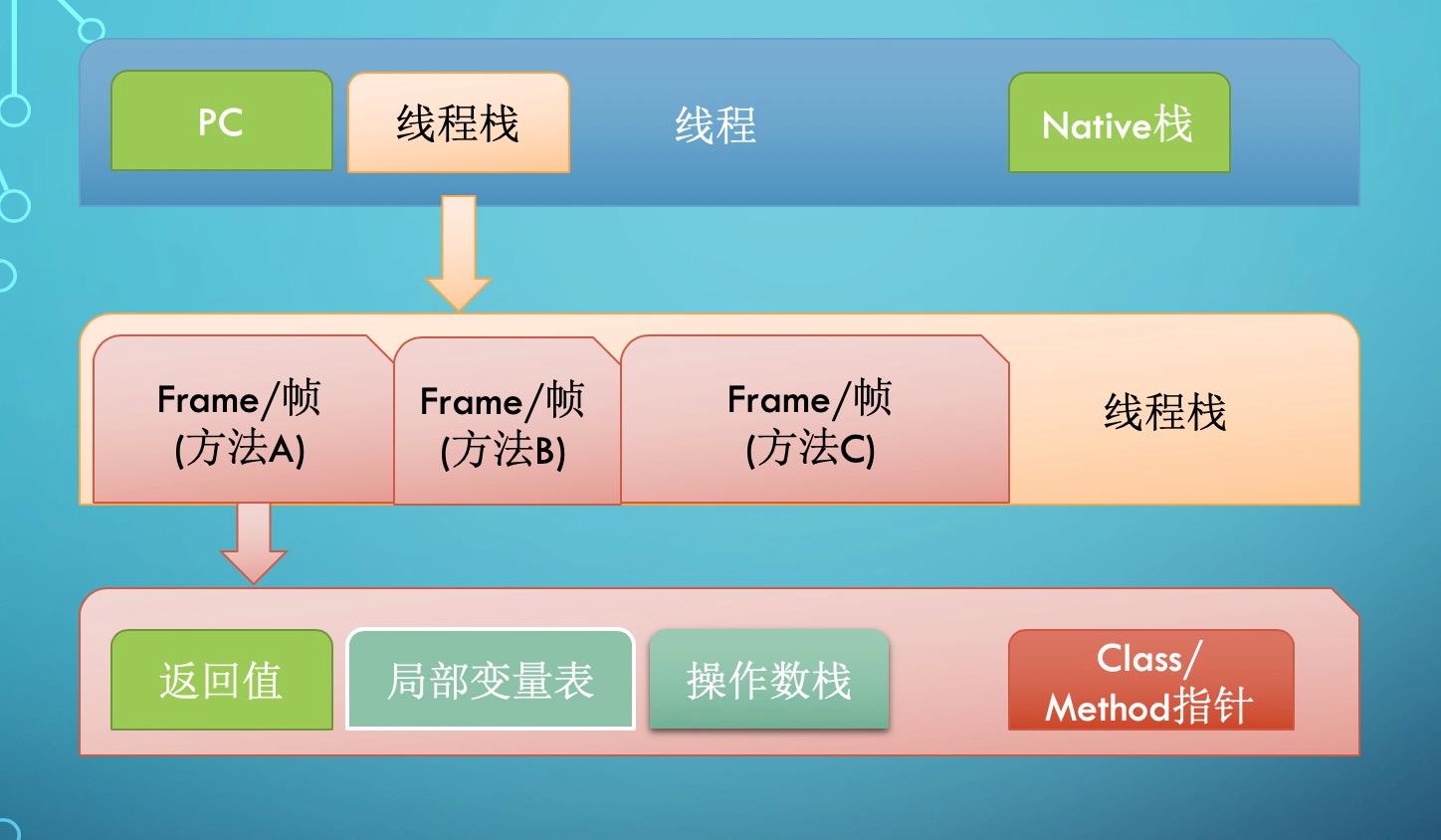 PC

线程栈

线程

Native栈

Frame/帧
(方法A)

Frame/帧
(方法B)

Frame/帧
(方法C)

线程栈

返回值

局部变量表

操作数栈

Class/
Method指针